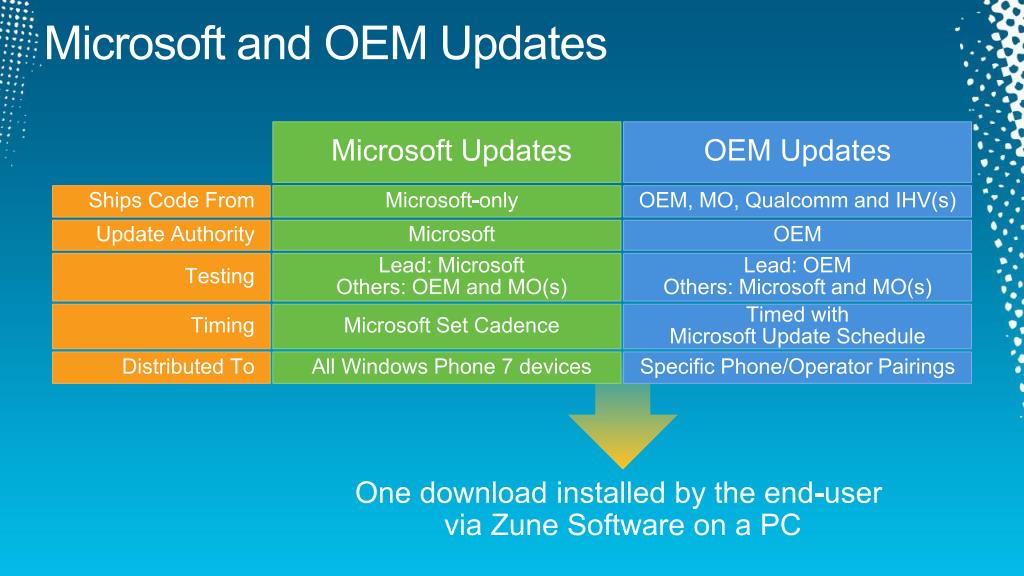 Microsoft and OEM Updates

| | Microsoft Updates | OEM Updates |
|---|---|---|
| Ships Code From | Microsoft-only | OEM, MO, Qualcomm and IHV(s) |
| Update Authority | Microsoft | OEM |
| Testing | Lead: Microsoft Others: OEM and MO(s) | Lead: OEM Others: Microsoft and MO(s) |
| Timing | Microsoft Set Cadence | Timed with Microsoft Update Schedule |
| Distributed To | All Windows Phone 7 devices | Specific Phone/Operator Pairings |

One download installed by the end-user via Zune Software on a PC